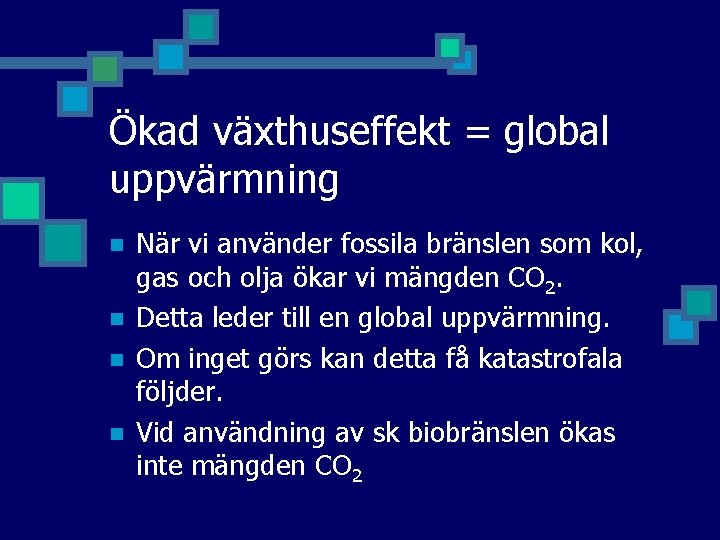 Ökad växthuseffekt = global uppvärmning

- När vi använder fossila bränslen som kol, gas och olja ökar vi mängden $CO_2$.
- Detta leder till en global uppvärmning.
- Om inget görs kan detta få katastrofala följder.
- Vid användning av sk biobränslen ökas inte mängden $CO_2$